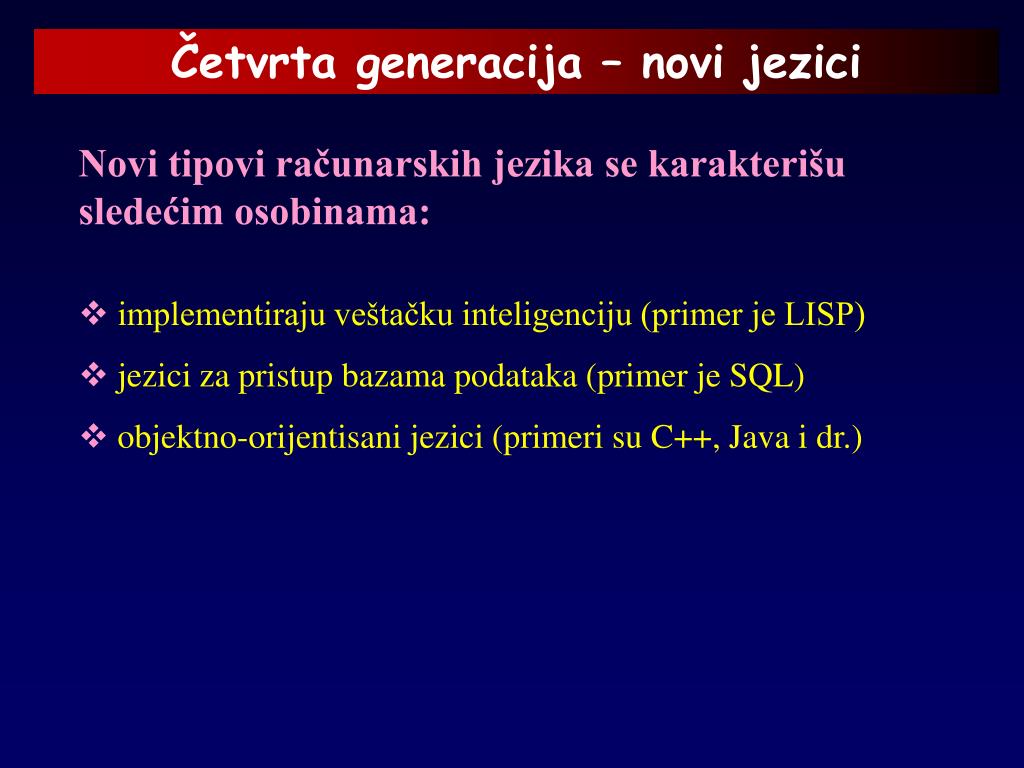 Četvrta generacija – novi jezici

Novi tipovi računarskih jezika se karakterišu sledećim osobinama:

❖ implementiraju veštačku inteligenciju (primer je LISP)

❖ jezici za pristup bazama podataka (primer je SQL)

❖ objektno-orijentisani jezici (primeri su C++, Java i dr.)